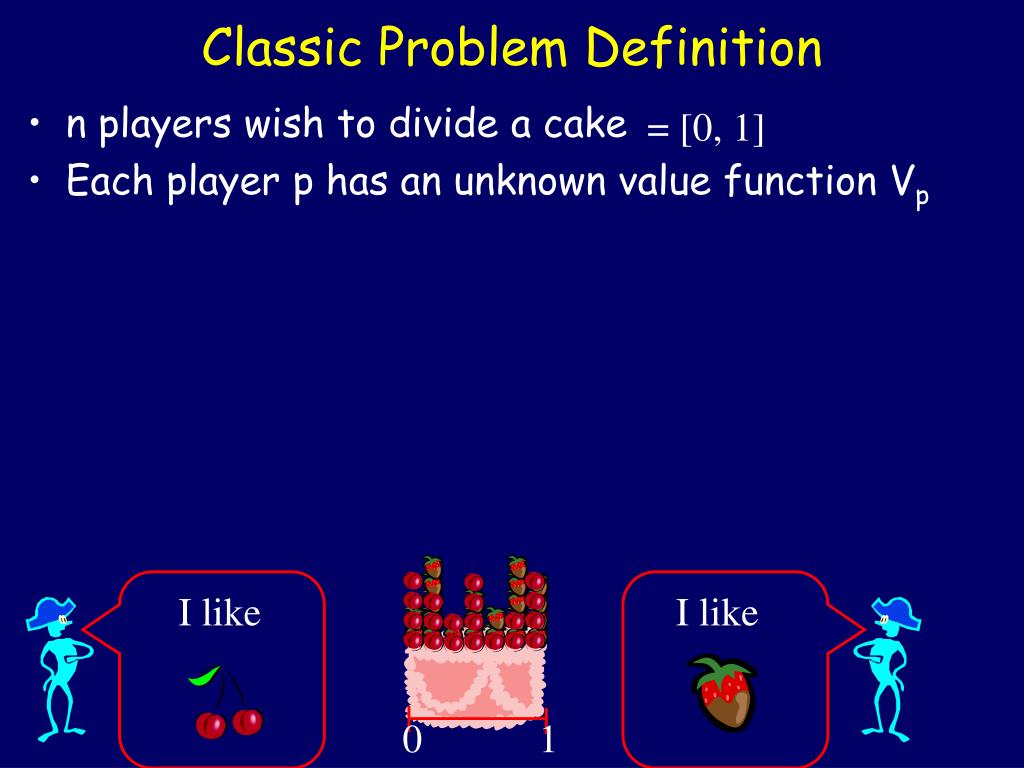 Classic Problem Definition

• n players wish to divide a cake $= [0, 1]$
• Each player p has an unknown value function $V_p$

I like

0 1

I like